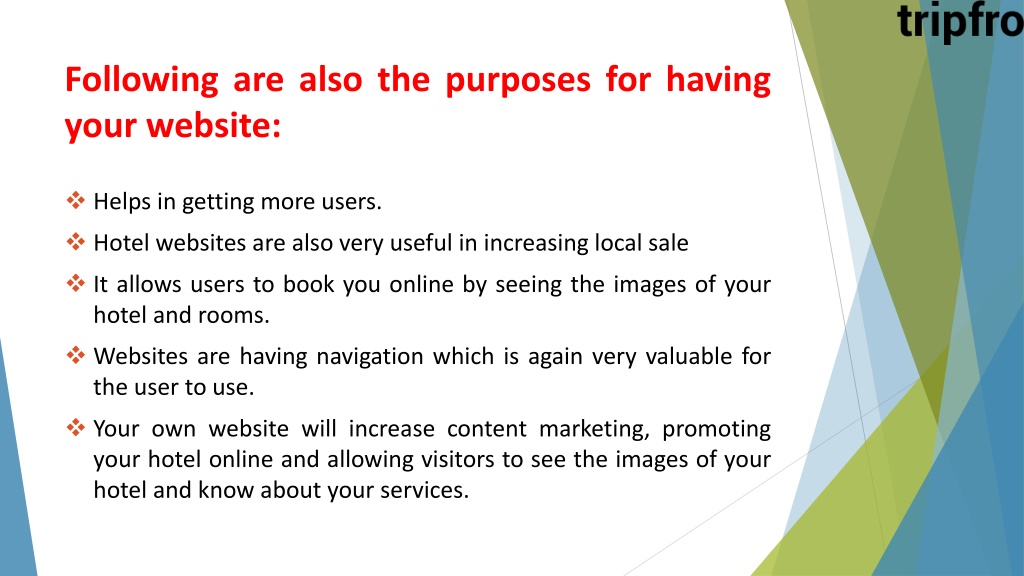 tripfro

Following are also the purposes for having your website:

❖ Helps in getting more users.

❖ Hotel websites are also very useful in increasing local sale

❖ It allows users to book you online by seeing the images of your hotel and rooms.

❖ Websites are having navigation which is again very valuable for the user to use.

❖ Your own website will increase content marketing, promoting your hotel online and allowing visitors to see the images of your hotel and know about your services.